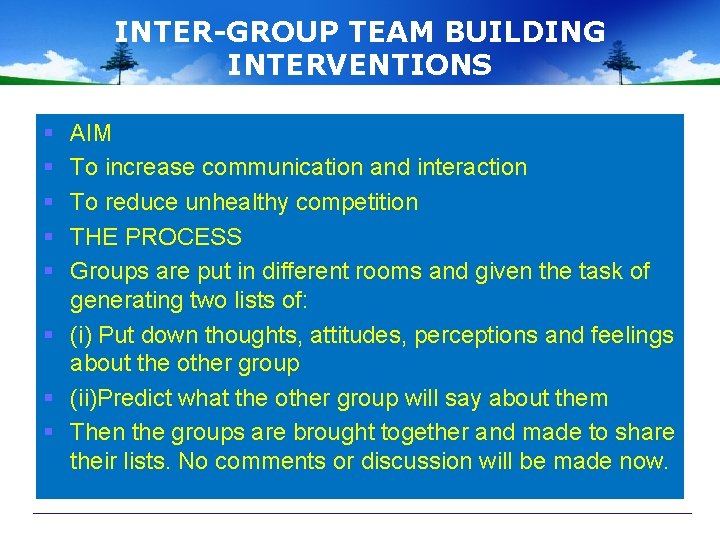 INTER-GROUP TEAM BUILDING INTERVENTIONS

- AIM
- To increase communication and interaction
- To reduce unhealthy competition
- THE PROCESS
- Groups are put in different rooms and given the task of generating two lists of:
- (i) Put down thoughts, attitudes, perceptions and feelings about the other group
- (ii)Predict what the other group will say about them
- Then the groups are brought together and made to share their lists. No comments or discussion will be made now.